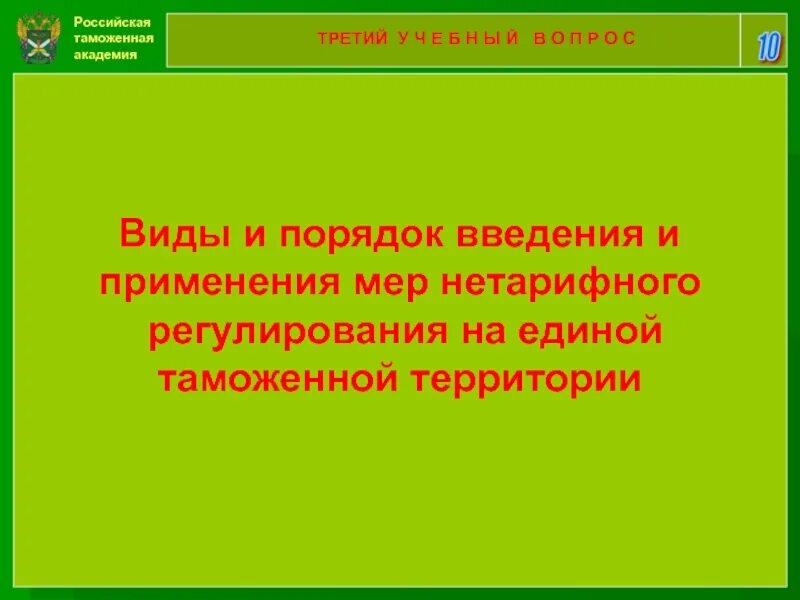 Российская таможенная академия

ТРЕТИЙ УЧЕБНЫЙ ВОПРОС

10

Виды и порядок введения и применения мер нетарифного регулирования на единой таможенной территории